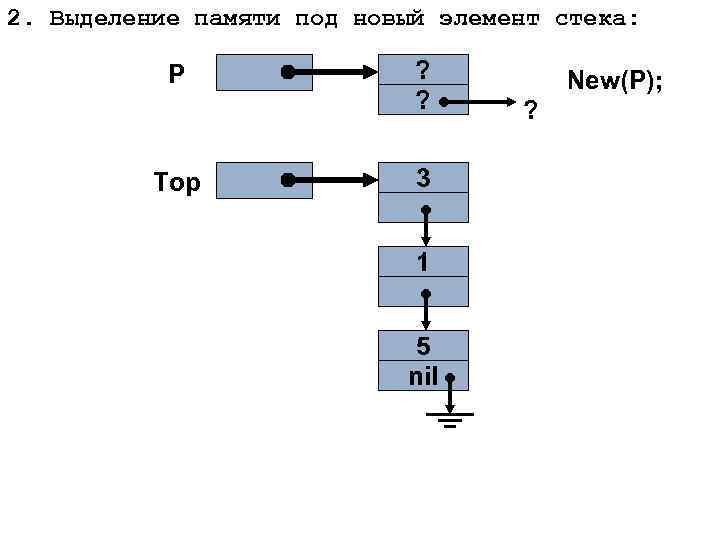 2. Выделение памяти под новый элемент стека:

P

?

?

?

New(P);

Top

3

1

5

nil